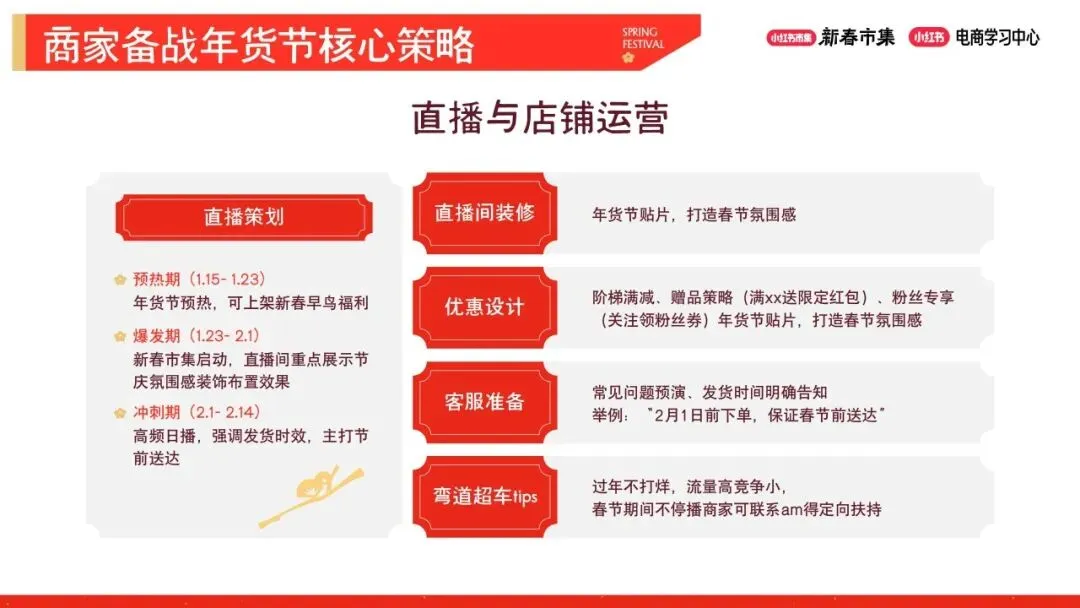 商家备战年货节核心策略

SPRING FESTIVAL

小红书市集 新春市集 小红书 电商学习中心

直播与店铺运营

直播策划

预热期（1.15- 1.23）
年货节预热，可上架新春早鸟福利

爆发期（1.23- 2.1）
新春市集启动，直播间重点展示节庆氛围感装饰布置效果

冲刺期（2.1- 2.14）
高频日播，强调发货时效，主打节前送达

直播间装修

年货节贴片，打造春节氛围感

优惠设计

阶梯满减、赠品策略（满xx送限定红包）、粉丝专享（关注领粉丝券）年货节贴片，打造春节氛围感

客服准备

常见问题预演、发货时间明确告知
举例：“2月1日前下单，保证春节前送达”

弯道超车tips

过年不打烊，流量高竞争小，
春节期间不停播商家可联系am得定向扶持